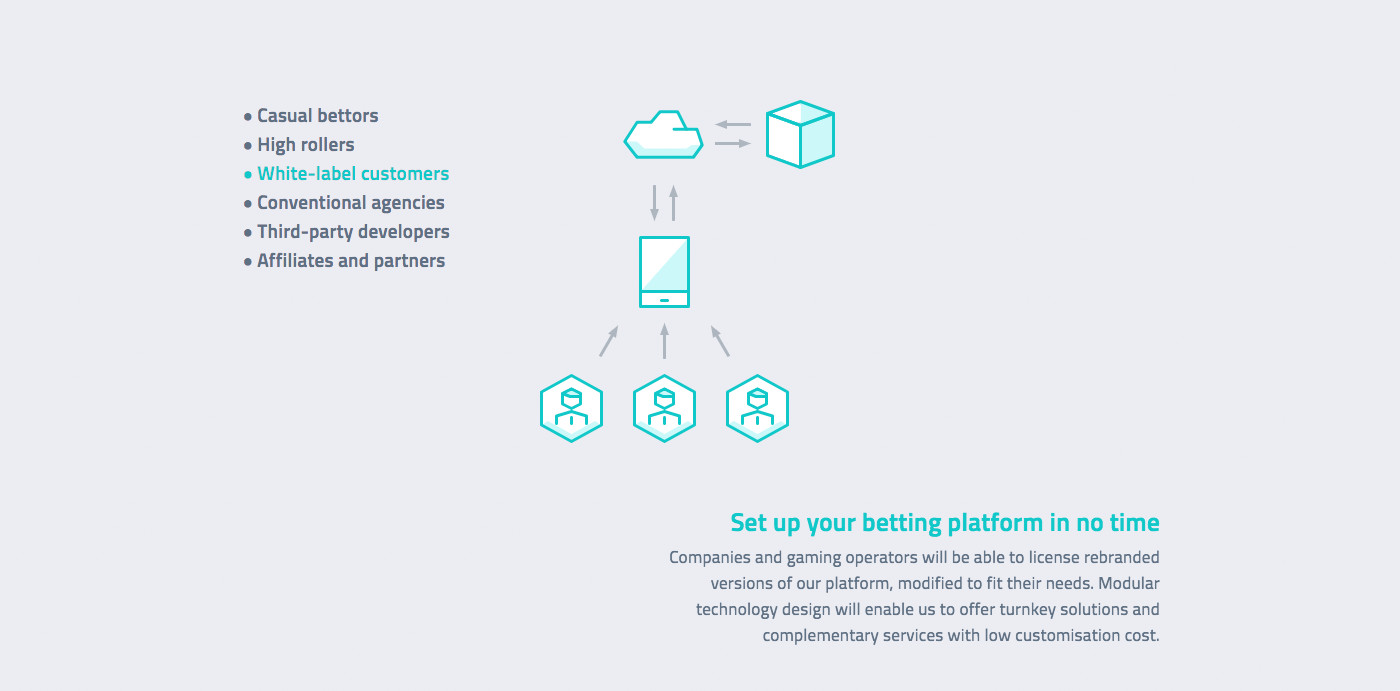 • Casual bettors
• High rollers
• White-label customers
• Conventional agencies
• Third-party developers
• Affiliates and partners

Set up your betting platform in no time

Companies and gaming operators will be able to license rebranded versions of our platform, modified to fit their needs. Modular technology design will enable us to offer turnkey solutions and complementary services with low customisation cost.